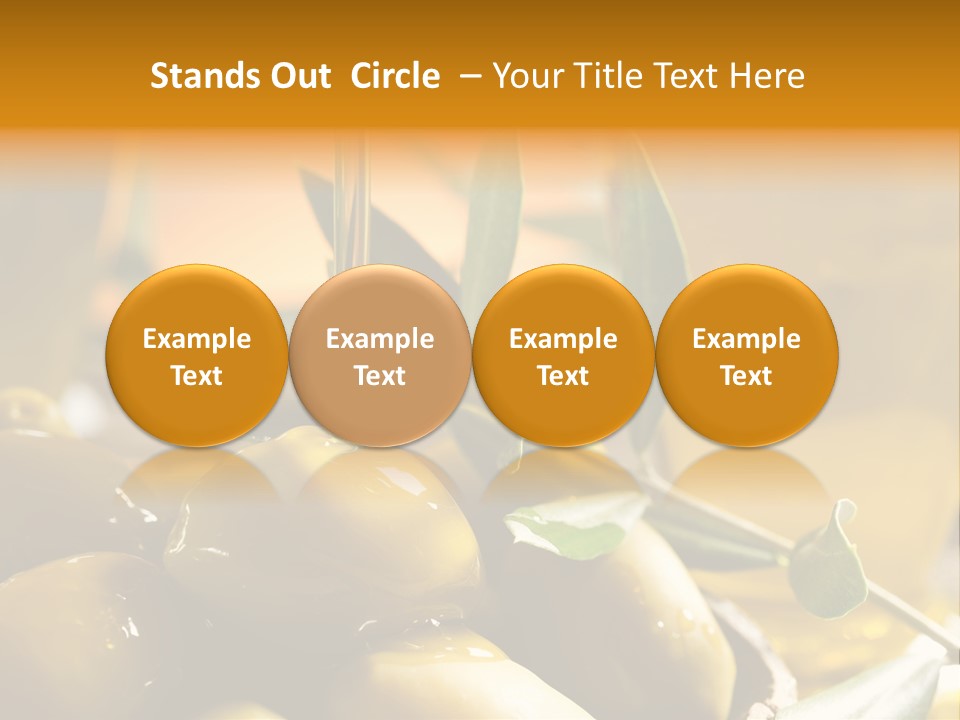 Stands Out Circle – Your Title Text Here

Example Text

Example Text

Example Text

Example Text